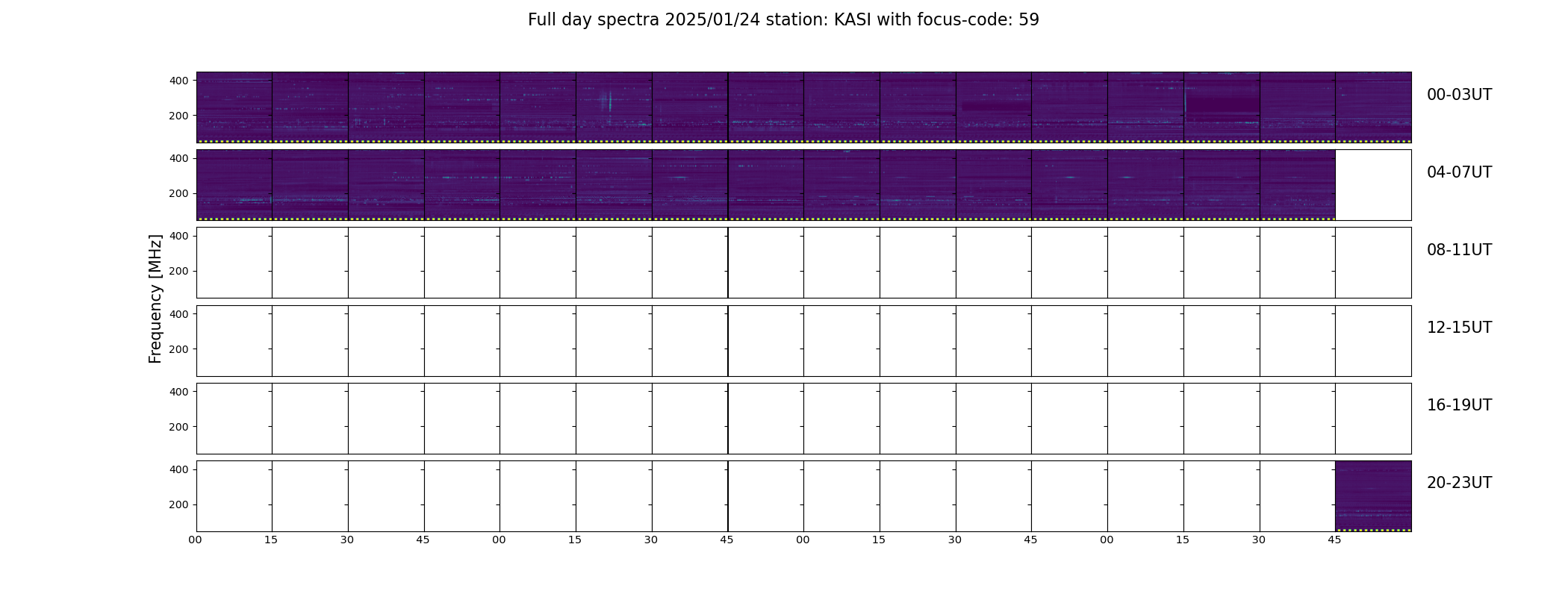 Full day spectra 2025/01/24 station: KASI with focus-code: 59

Frequency [MHz]

400
200
00-03UT

400
200
04-07UT

400
200
08-11UT

400
200
12-15UT

400
200
16-19UT

400
200
20-23UT

00 15 30 45 00 15 30 45 00 15 30 45 00 15 30 45